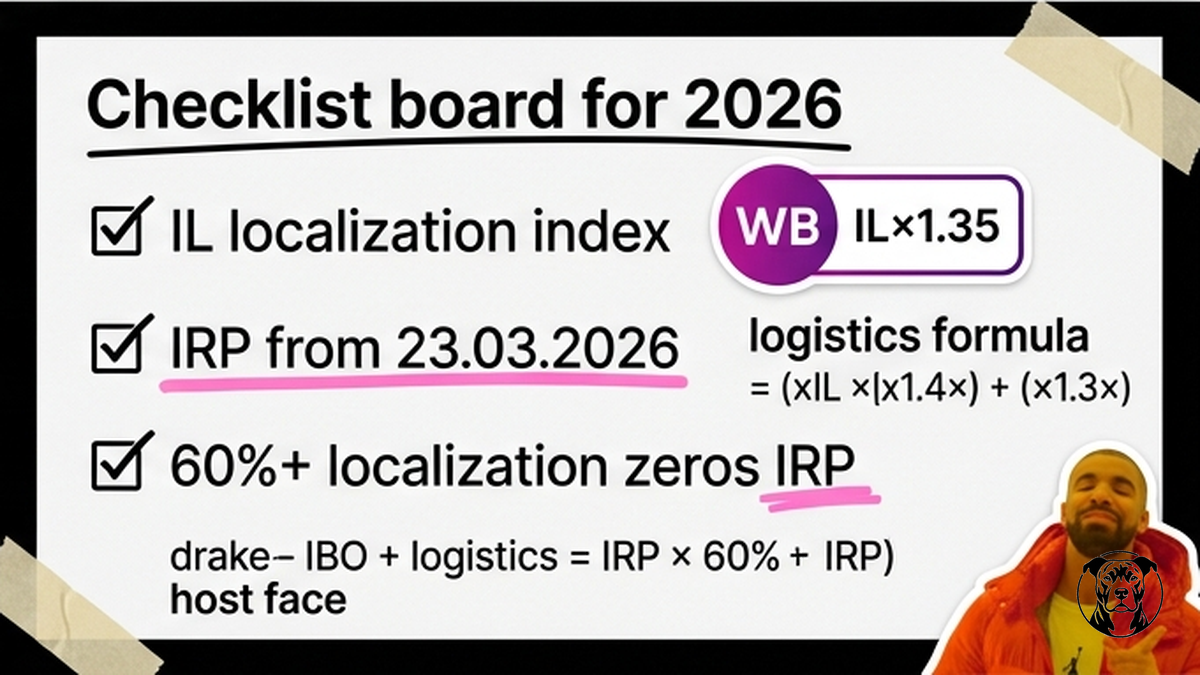 Checklist board for 2026

☑ IL localization index

WB IL×1.35

☑ IRP from 23.03.2026

logistics formula
= (xIL ×|x1.4×) + (×1.3×)

☑ 60%+ localization zeros IRP

drake– IBO + logistics = IRP × 60% + IRP)
host face